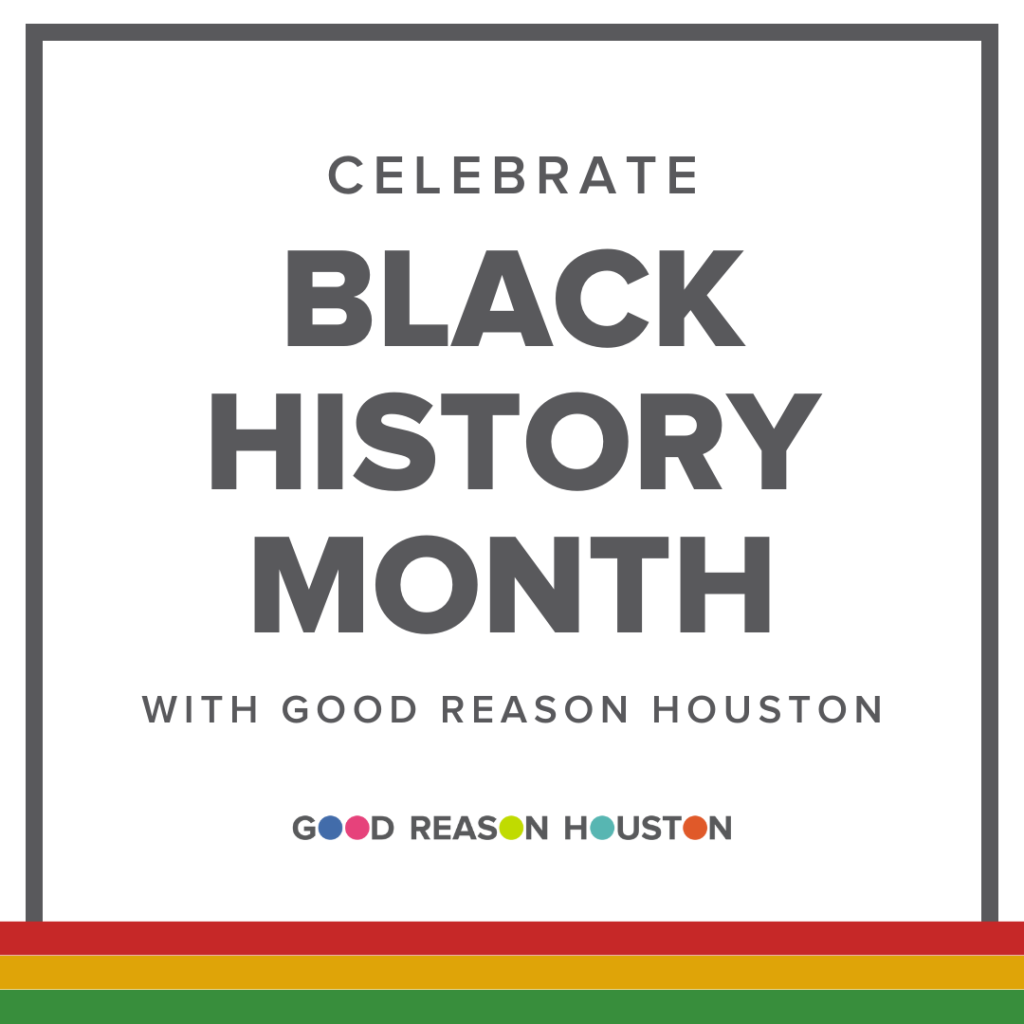 CELEBRATE

BLACK HISTORY MONTH

WITH GOOD REASON HOUSTON

GOOD REASON HOUSTON